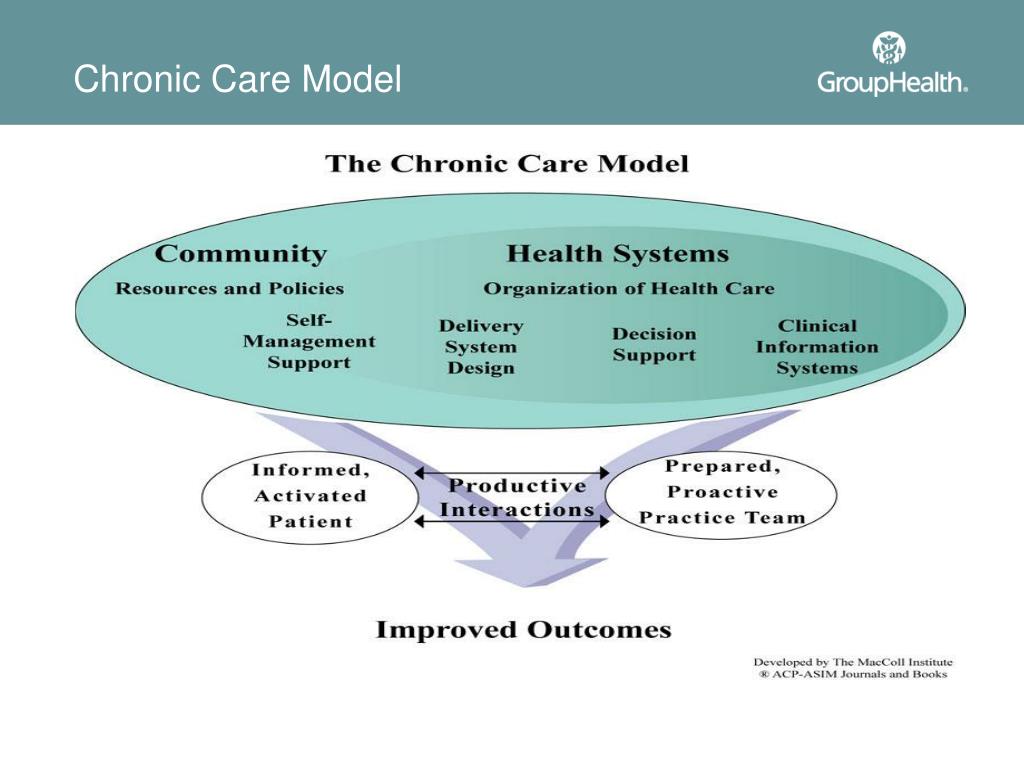 Chronic Care Model

GroupHealth.

The Chronic Care Model

Community

Resources and Policies

Self-Management Support

Health Systems

Organization of Health Care

Delivery System Design

Decision Support

Clinical Information Systems

Informed, Activated Patient

Productive Interactions

Prepared, Proactive Practice Team

Improved Outcomes

Developed by The MacColl Institute
® ACP-ASIM Journals and Books